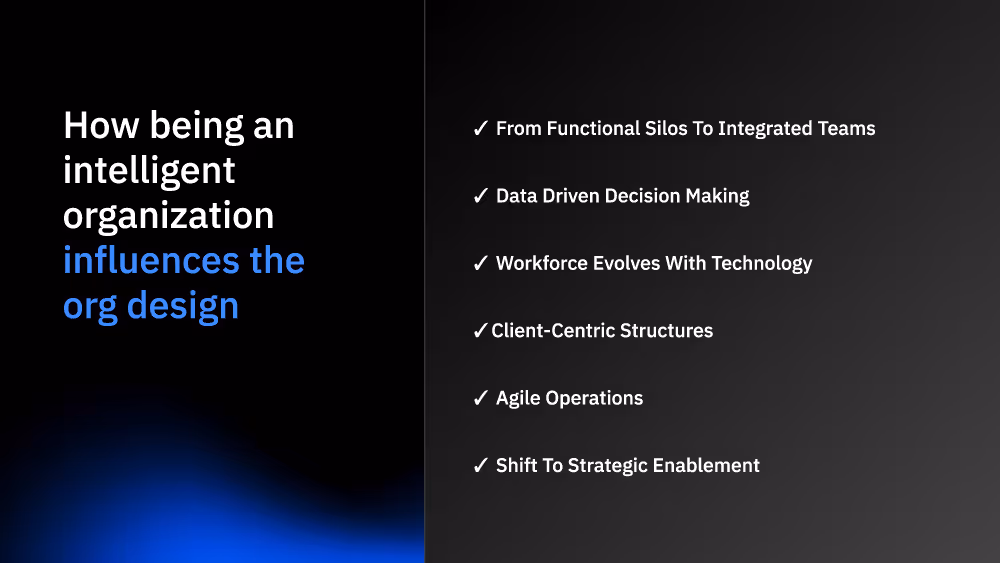 How being an intelligent organization influences the org design

✓ From Functional Silos To Integrated Teams

✓ Data Driven Decision Making

✓ Workforce Evolves With Technology

✓Client-Centric Structures

✓ Agile Operations

✓ Shift To Strategic Enablement